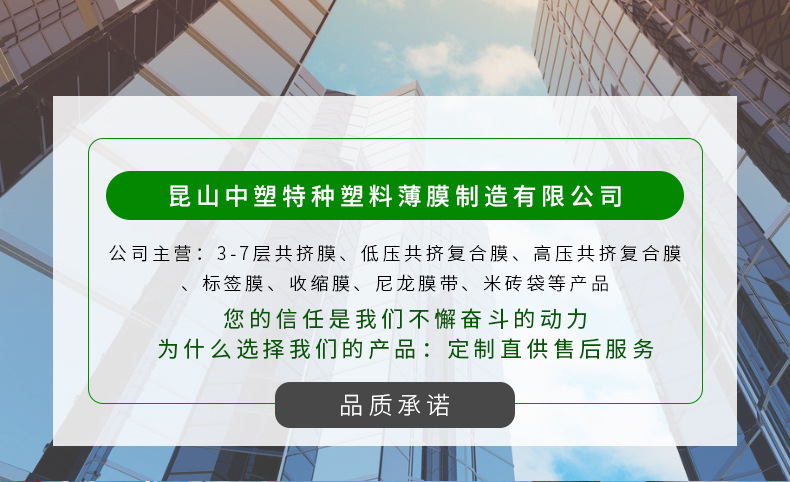 昆山中塑特种塑料薄膜制造有限公司

公司主营：3-7层共挤膜、低压共挤复合膜、高压共挤复合膜、标签膜、收缩膜、尼龙膜带、米砖袋等产品

您的信任是我们不懈奋斗的动力
为什么选择我们的产品：定制直供售后服务

品质承诺